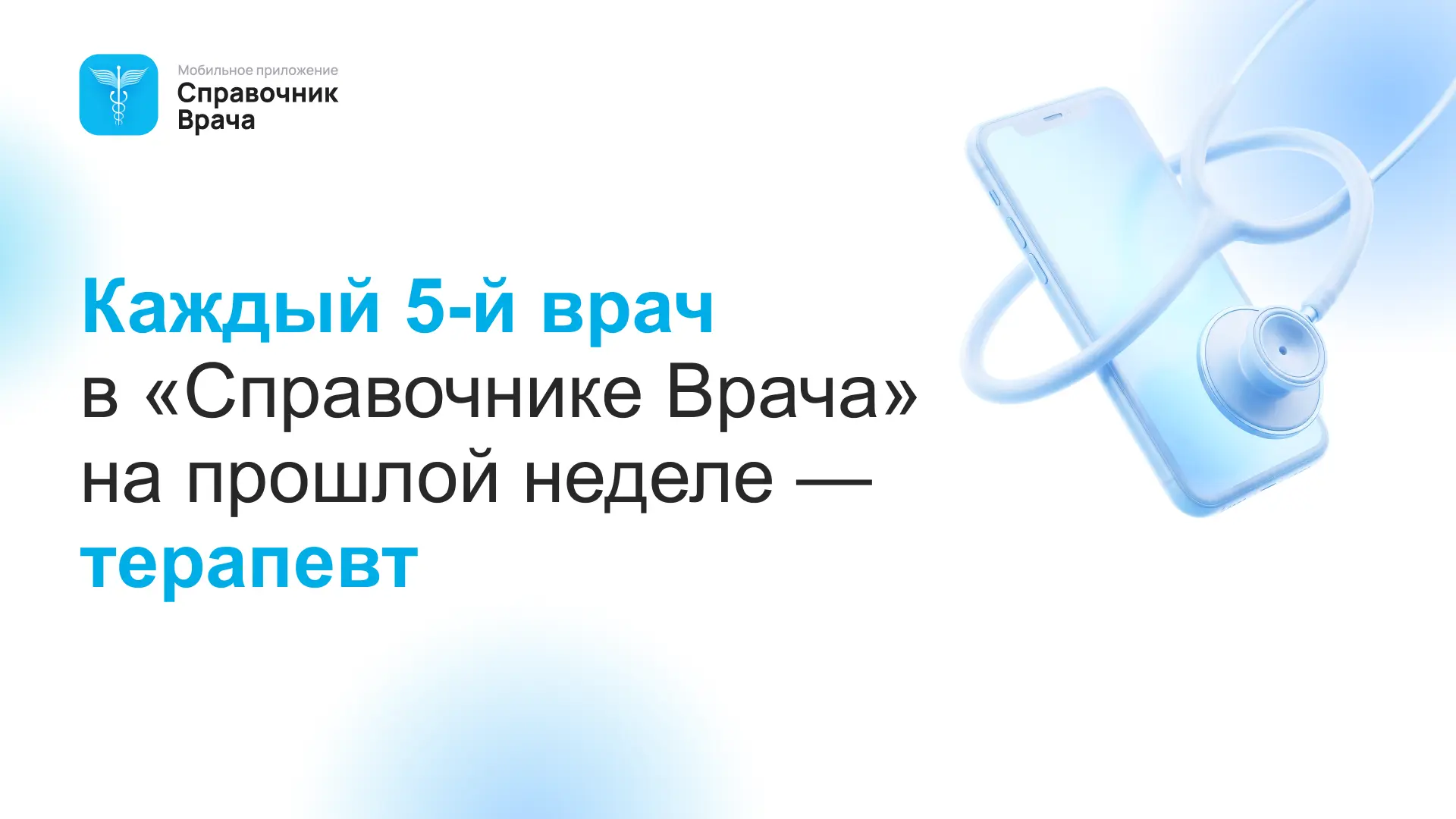 Мобильное приложение
Справочник Врача

Каждый 5-й врач в «Справочнике Врача» на прошлой неделе — терапевт